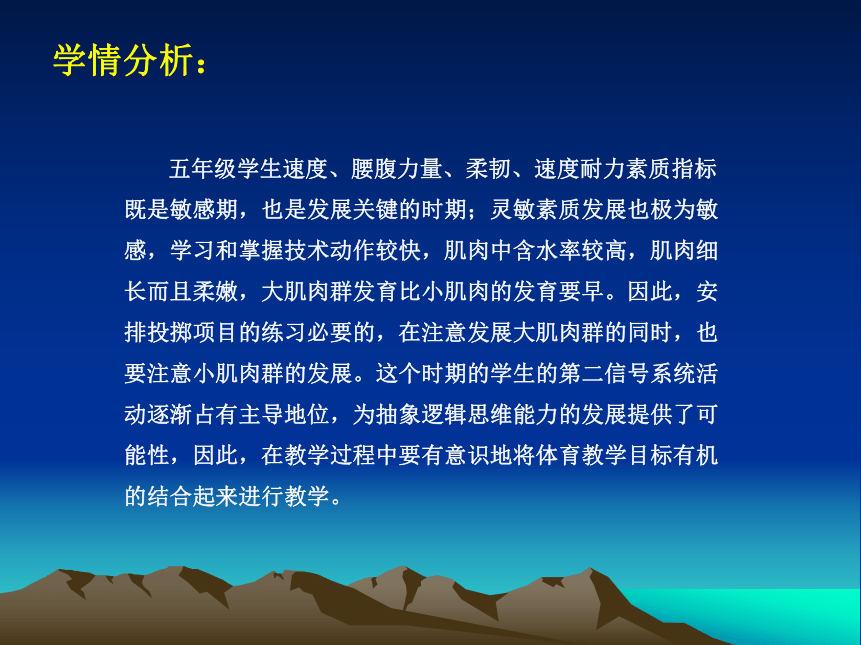 学情分析：

五年级学生速度、腰腹力量、柔韧、速度耐力素质指标既是敏感期，也是发展关键的时期；灵敏素质发展也极为敏感，学习和掌握技术动作较快，肌肉中含水率较高，肌肉细长而且柔嫩，大肌肉群发育比小肌肉的发育要早。因此，安排投掷项目的练习必要的，在注意发展大肌肉群的同时，也要注意小肌肉群的发展。这个时期的学生的第二信号系统活动逐渐占有主导地位，为抽象逻辑思维能力的发展提供了可能性，因此，在教学过程中要有意识地将体育教学目标有机的结合起来进行教学。